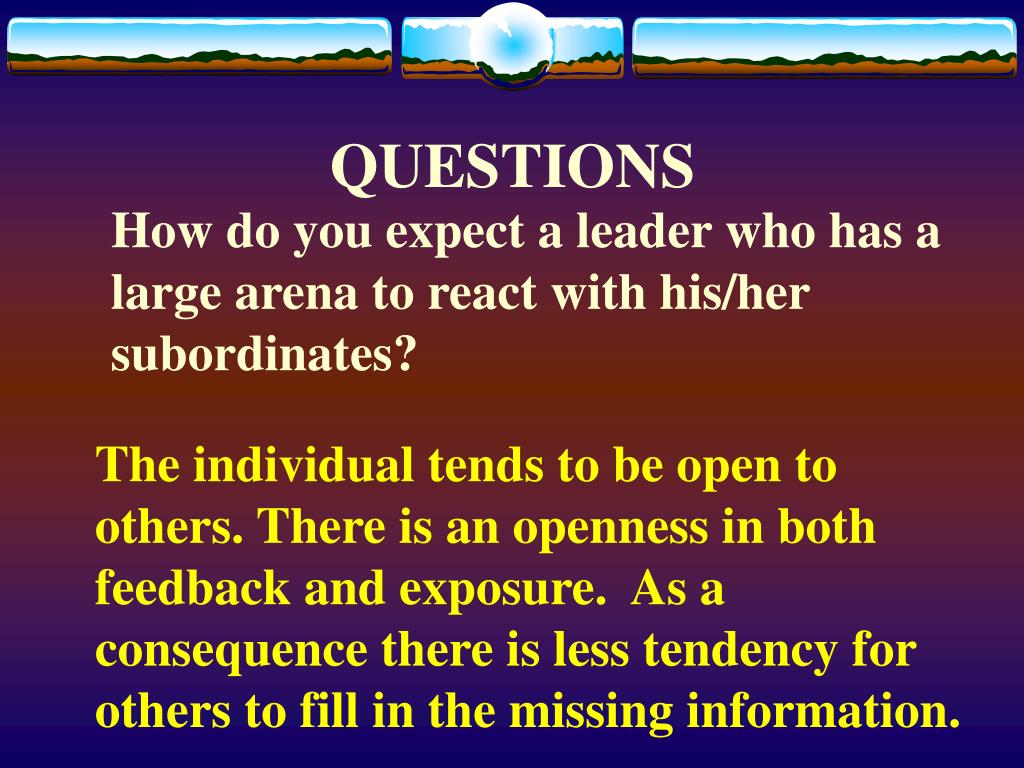 QUESTIONS

How do you expect a leader who has a large arena to react with his/her subordinates?

The individual tends to be open to others. There is an openness in both feedback and exposure.  As a consequence there is less tendency for others to fill in the missing information.